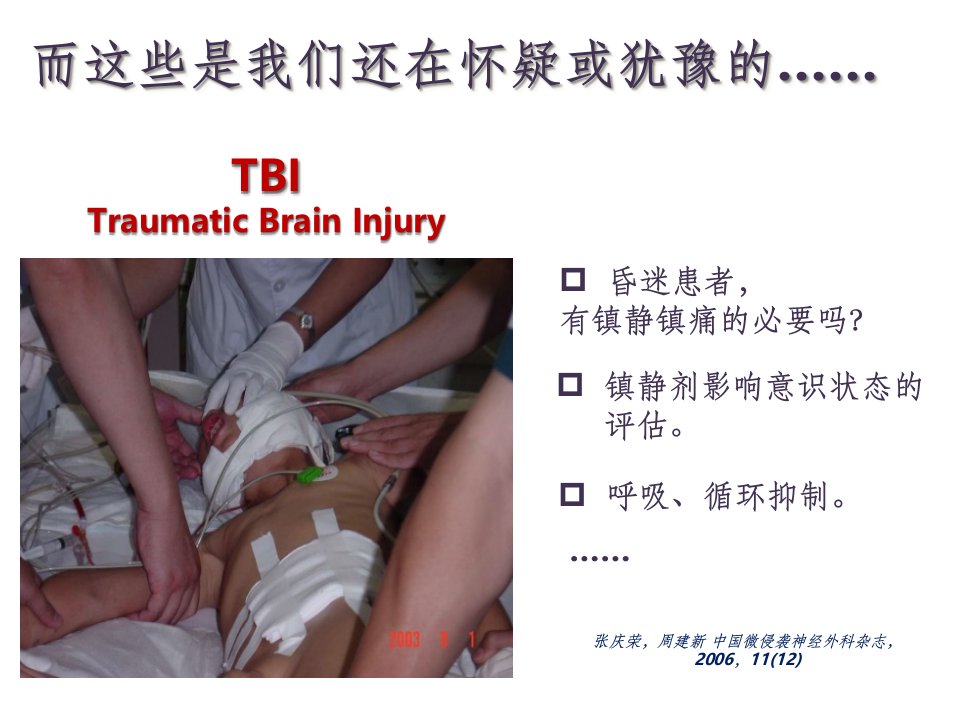 而这些是我们还在怀疑或犹豫的……

TBI
Traumatic Brain Injury

2003 3 1

□ 昏迷患者，有镇静镇痛的必要吗？

□ 镇静剂影响意识状态的评估。

□ 呼吸、循环抑制。

……

张庆荣，周建新 中国微侵袭神经外科杂志，2006，11(12)